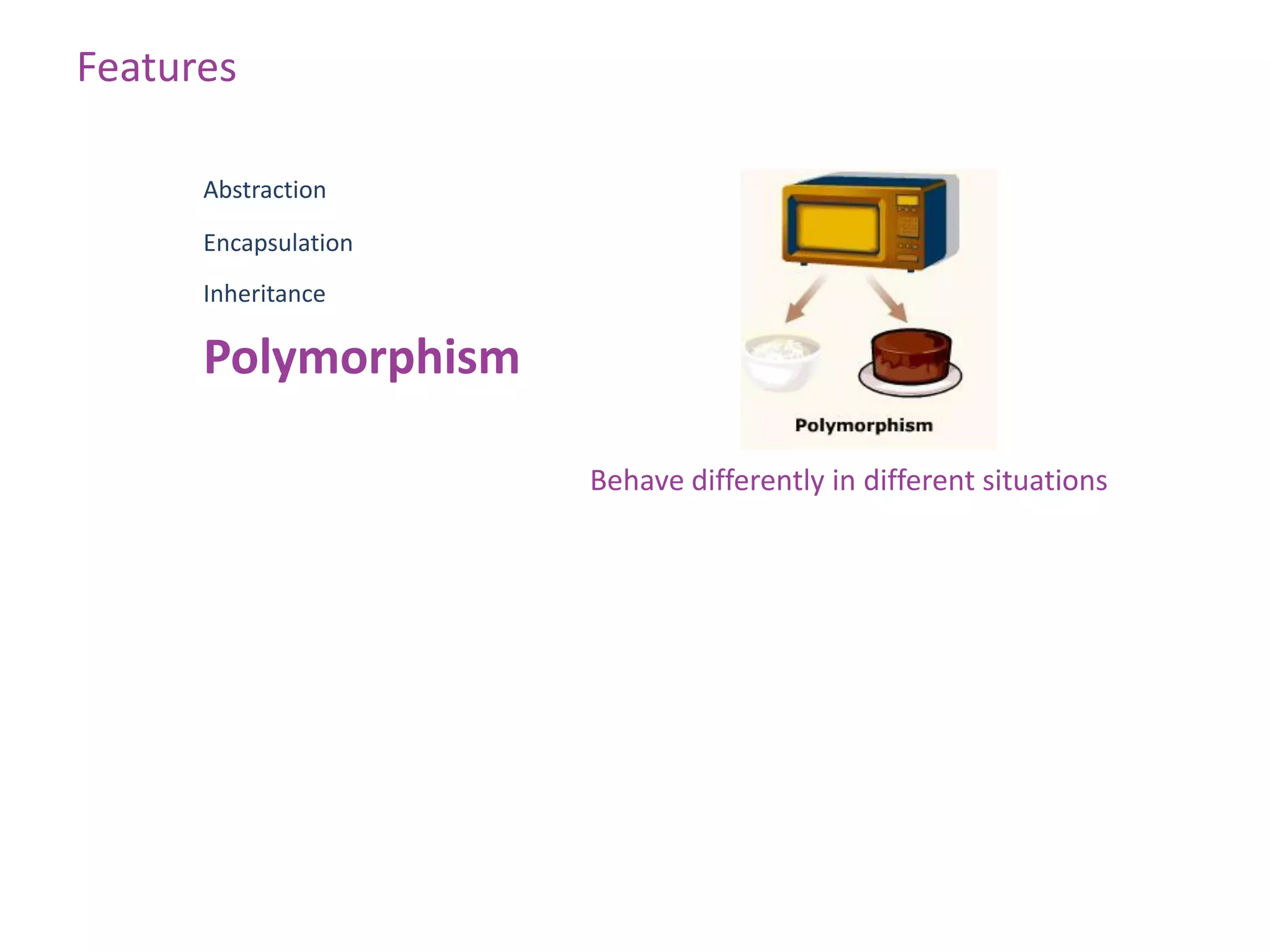 Features

Abstraction

Encapsulation

Inheritance

Polymorphism

Polymorphism

Behave differently in different situations